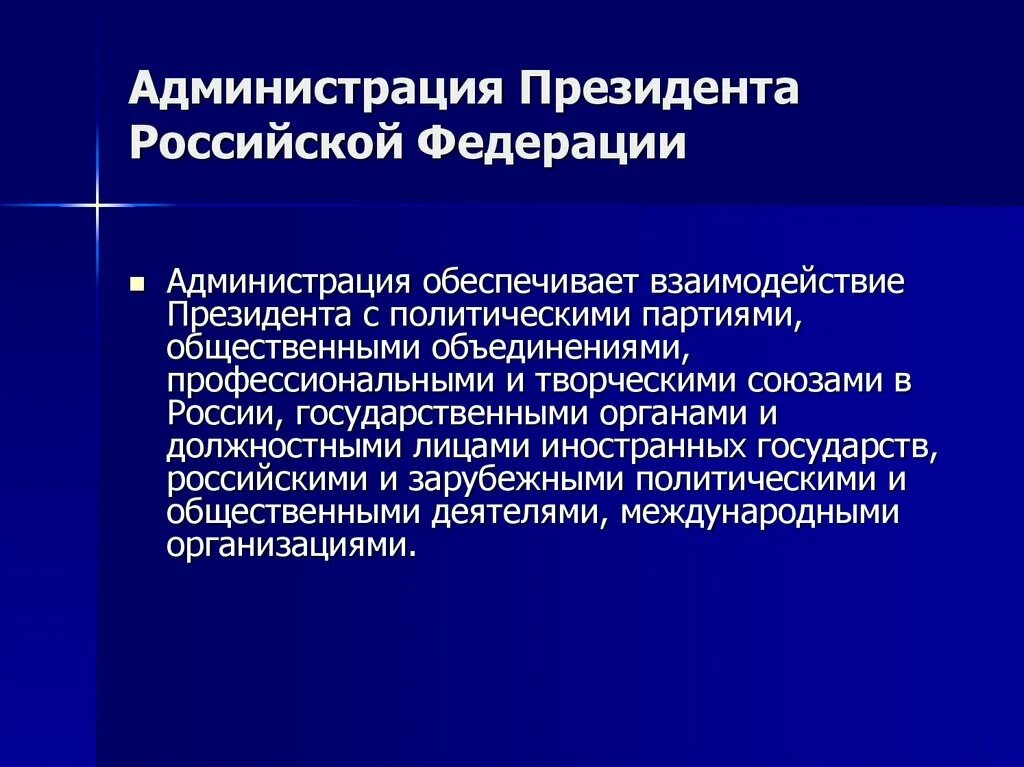 Администрация Президента Российской Федерации

Администрация обеспечивает взаимодействие Президента с политическими партиями, общественными объединениями, профессиональными и творческими союзами в России, государственными органами и должностными лицами иностранных государств, российскими и зарубежными политическими и общественными деятелями, международными организациями.